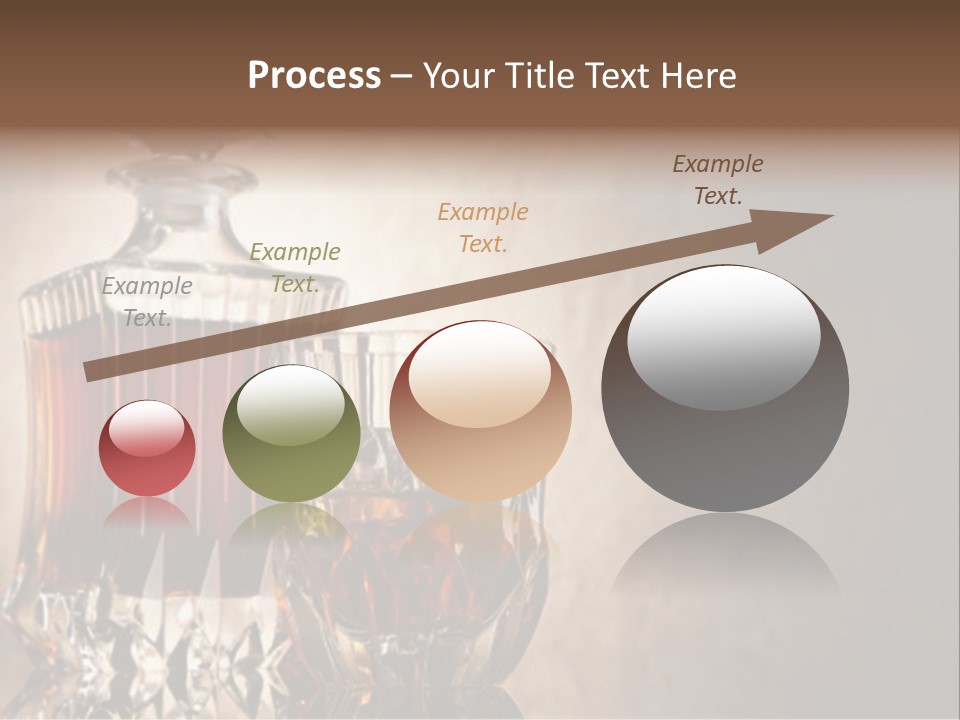 Process – Your Title Text Here

Example Text.

Example Text.

Example Text.

Example Text.